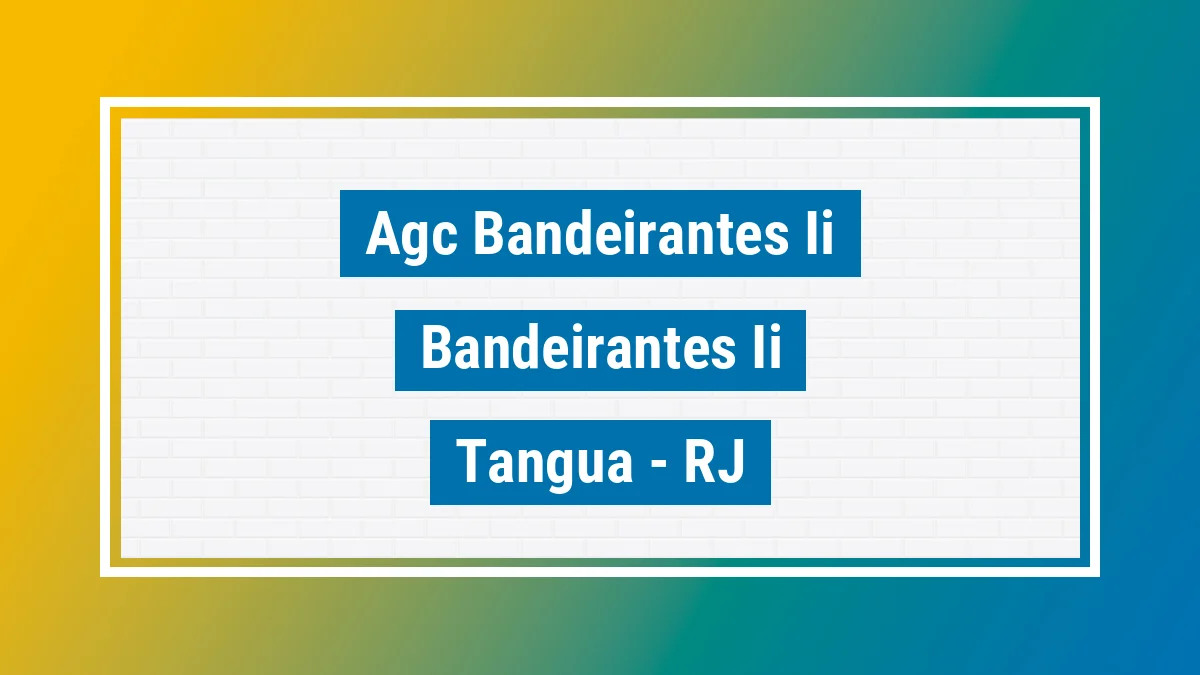 Agc Bandeirantes Ii

Bandeirantes Ii

Tangua - RJ